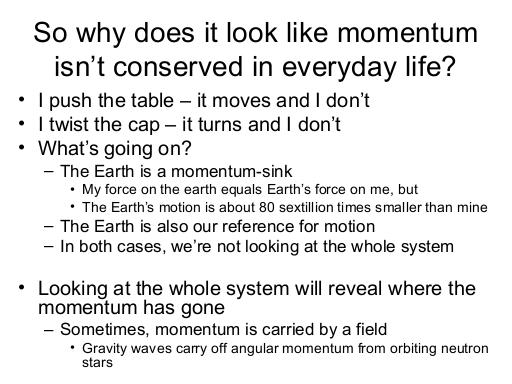 So why does it look like momentum isn’t conserved in everyday life?

• I push the table – it moves and I don’t
• I twist the cap – it turns and I don’t
• What’s going on?
  – The Earth is a momentum-sink
    • My force on the earth equals Earth’s force on me, but
    • The Earth’s motion is about 80 sextillion times smaller than mine
  – The Earth is also our reference for motion
  – In both cases, we’re not looking at the whole system

• Looking at the whole system will reveal where the momentum has gone
  – Sometimes, momentum is carried by a field
    • Gravity waves carry off angular momentum from orbiting neutron stars